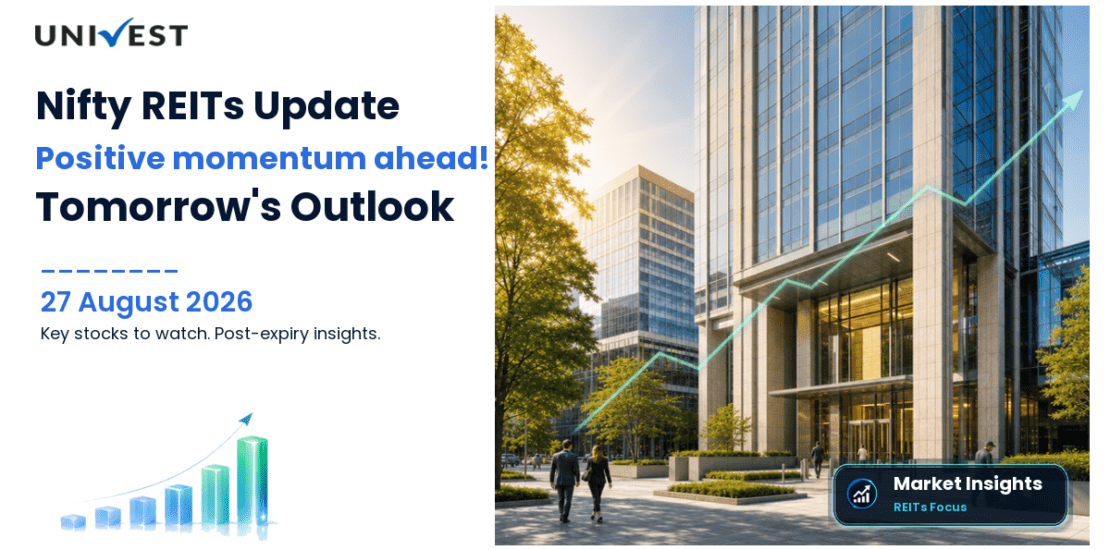 UNIVEST

Nifty REITs Update

Positive momentum ahead!

Tomorrow's Outlook

27 August 2026

Key stocks to watch. Post-expiry insights.

Market Insights

REITs Focus